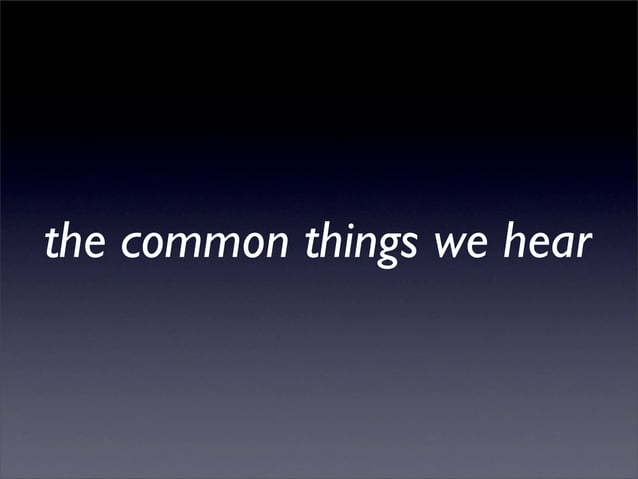 the common things we hear